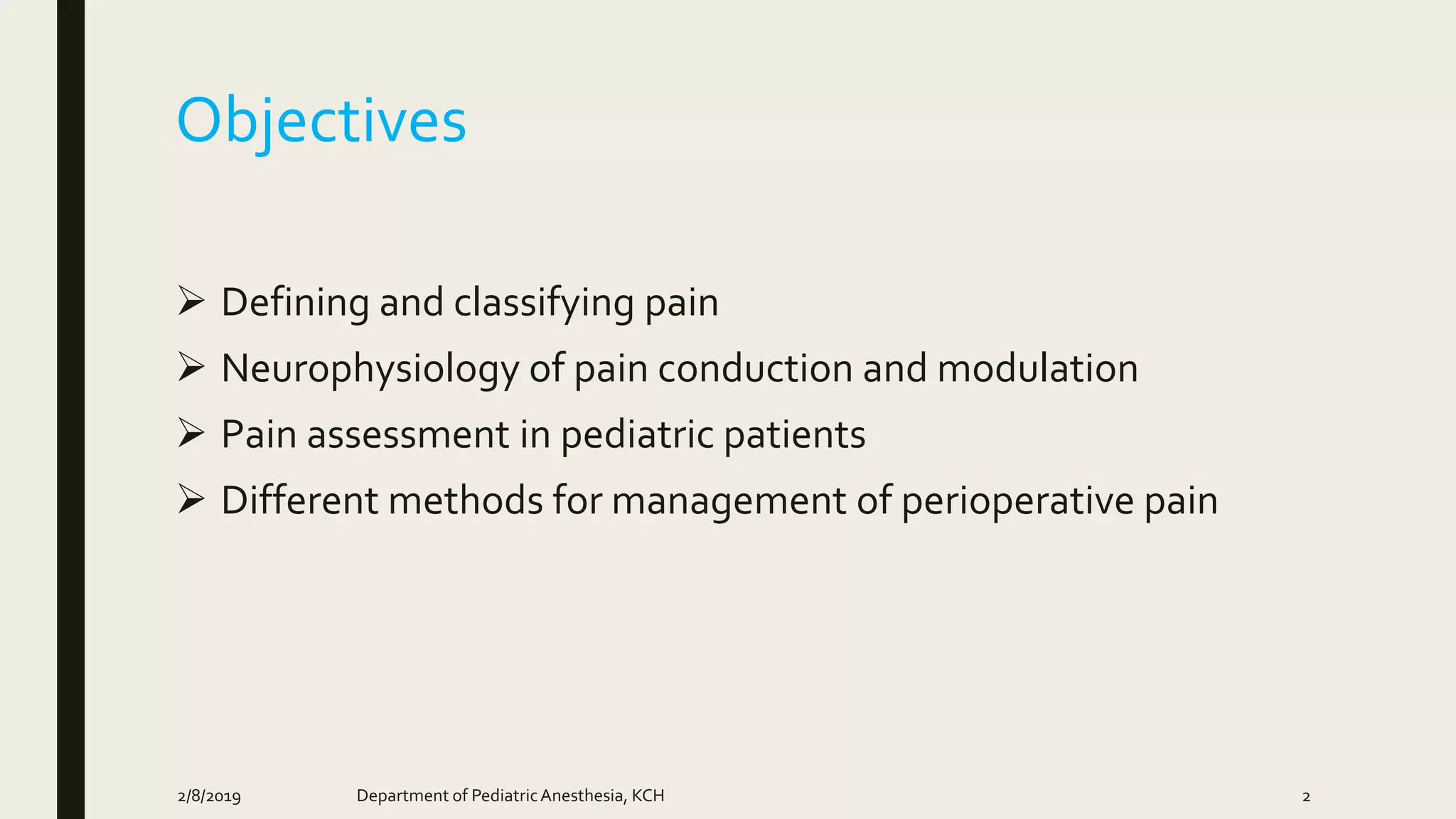 Objectives

➢ Defining and classifying pain
➢ Neurophysiology of pain conduction and modulation
➢ Pain assessment in pediatric patients
➢ Different methods for management of perioperative pain

2/8/2019 Department of Pediatric Anesthesia, KCH 2